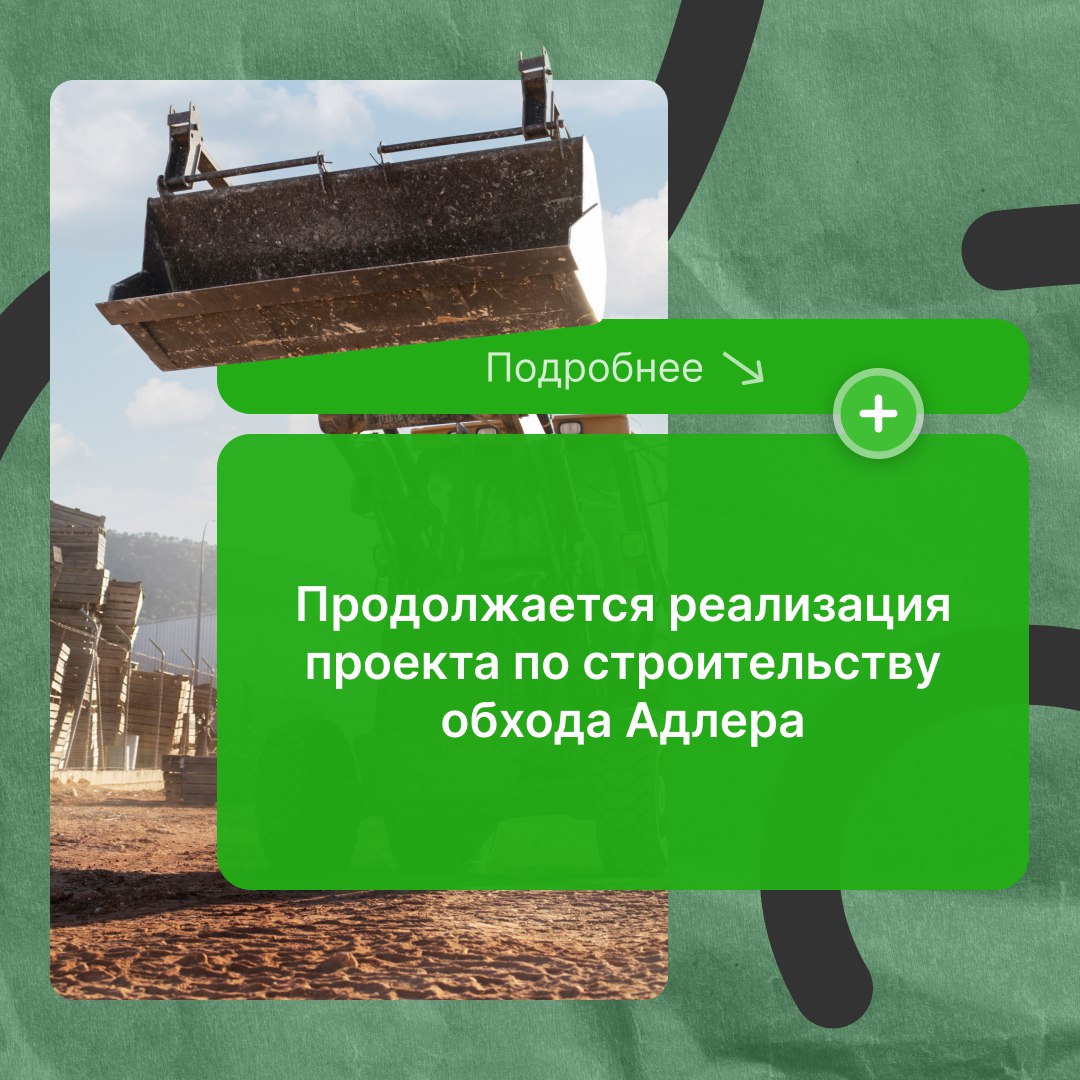 Подробнее ↘

+

Продолжается реализация проекта по строительству обхода Адлера